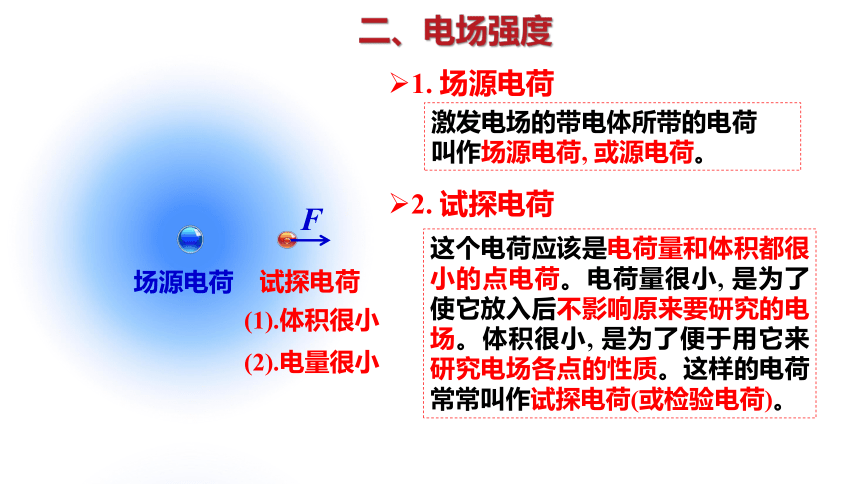 二、电场强度

➢1. 场源电荷

激发电场的带电体所带的电荷叫作场源电荷, 或源电荷。

➢2. 试探电荷

这个电荷应该是电荷量和体积都很小的点电荷。电荷量很小, 是为了使它放入后不影响原来要研究的电场。体积很小, 是为了便于用它来研究电场各点的性质。这样的电荷常常叫作试探电荷(或检验电荷)。

$F$

场源电荷　试探电荷

(1).体积很小

(2).电量很小